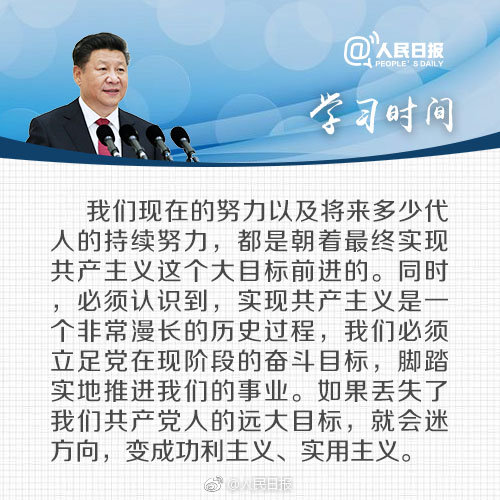 @人民日报
PEOPLE'S DAILY

学习时间

我们现在的努力以及将来多少代人的持续努力，都是朝着最终实现共产主义这个大目标前进的。同时，必须认识到，实现共产主义是一个非常漫长的历史过程，我们必须立足党在现阶段的奋斗目标，脚踏实地推进我们的事业。如果丢失了我们共产党人的远大目标，就会迷方向，变成功利主义、实用主义。

@人民日报